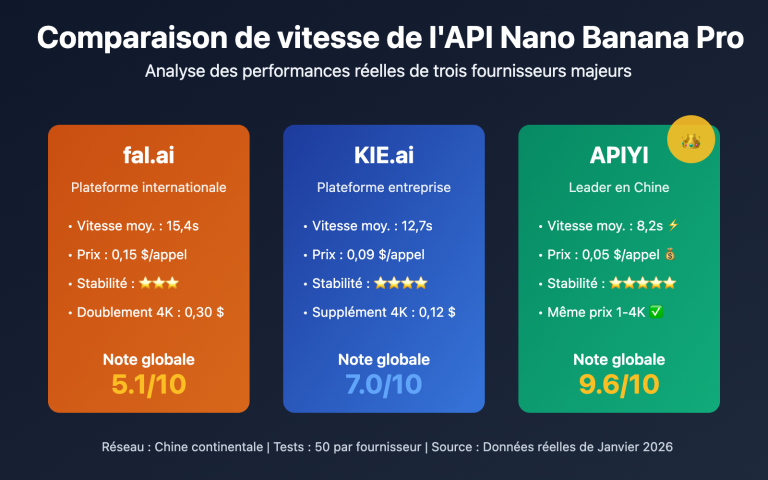 Comparaison de vitesse de l'API Nano Banana Pro

Analyse des performances réelles de trois fournisseurs majeurs

fal.ai

Plateforme internationale

• Vitesse moy. : 15,4s
• Prix : 0,15 $/appel
• Stabilité : ⭐⭐⭐
• Doublement 4K : 0,30 $

Note globale
5.1/10

KIE.ai

Plateforme entreprise

• Vitesse moy. : 12,7s
• Prix : 0,09 $/appel
• Stabilité : ⭐⭐⭐⭐
• Supplément 4K : 0,12 $

Note globale
7.0/10

👑

APIYI

Leader en Chine

• Vitesse moy. : 8,2s ⚡
• Prix : 0,05 $/appel 💰
• Stabilité : ⭐⭐⭐⭐⭐
• Même prix 1-4K ✅

Note globale
9.6/10

Réseau : Chine continentale | Tests : 50 par fournisseur | Source : Données réelles de Janvier 2026